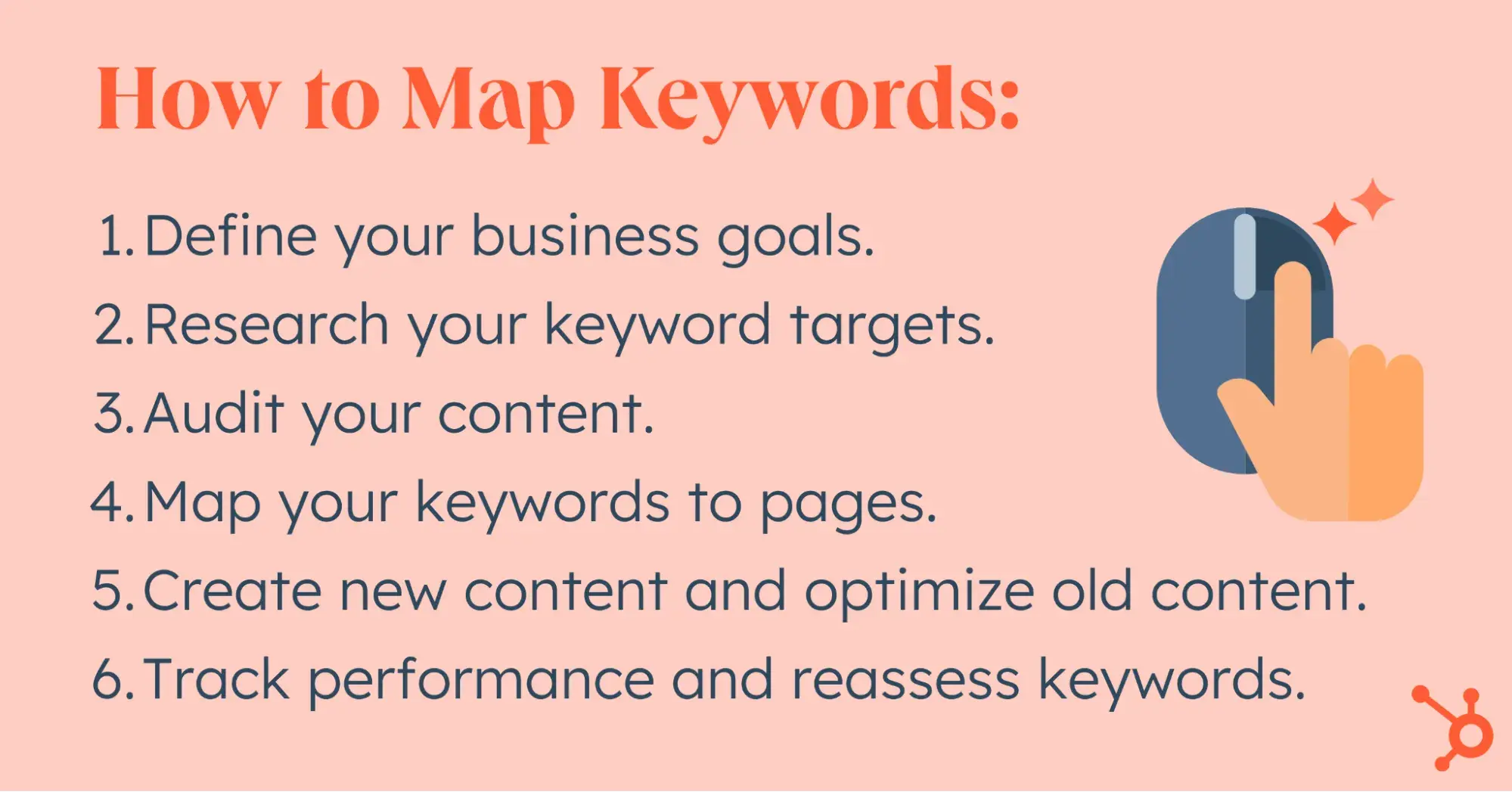 How to Map Keywords:

1. Define your business goals.
2. Research your keyword targets.
3. Audit your content.
4. Map your keywords to pages.
5. Create new content and optimize old content.
6. Track performance and reassess keywords.